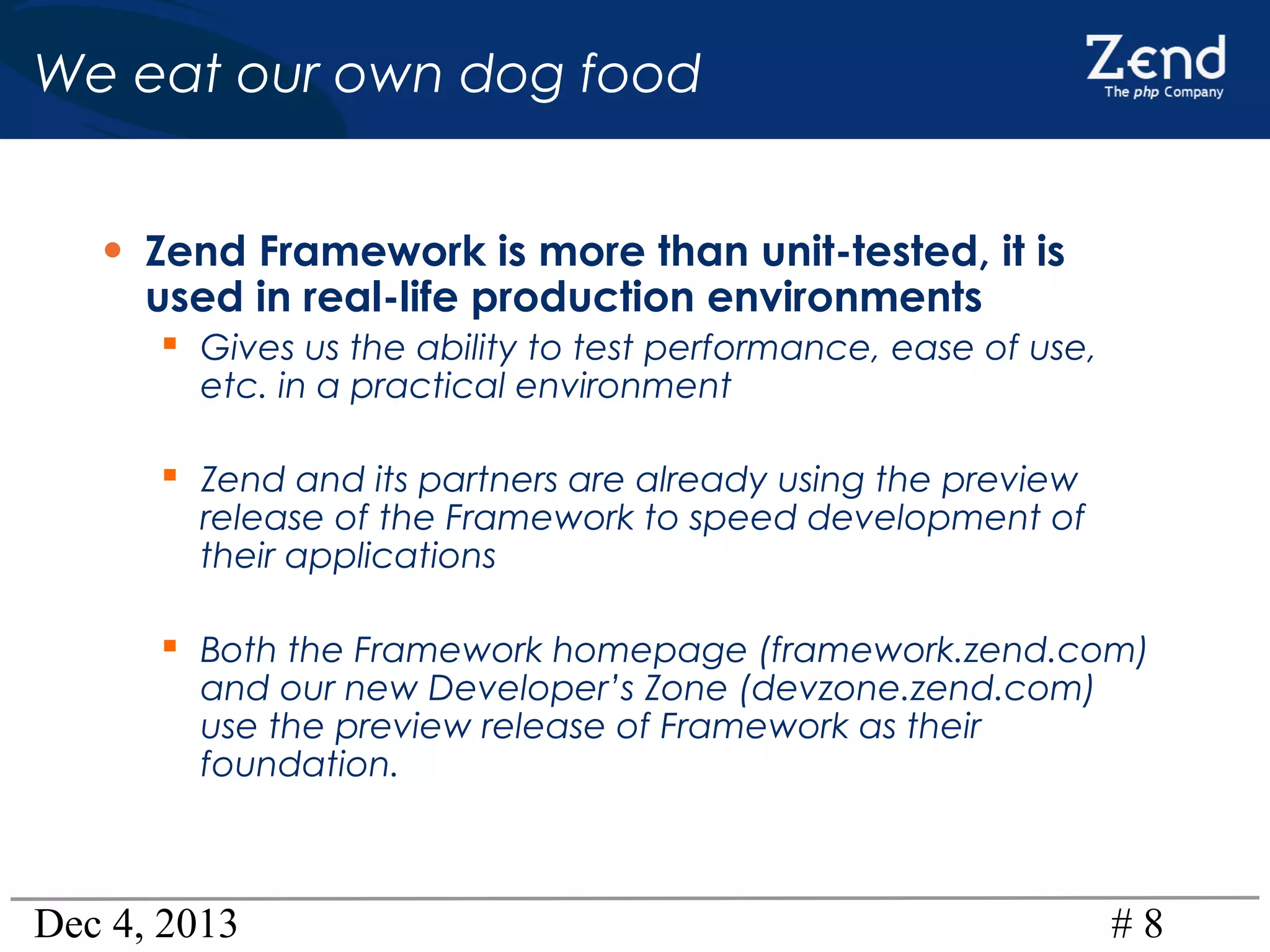 We eat our own dog food

Zend
The php Company

• Zend Framework is more than unit-tested, it is used in real-life production environments
▪ Gives us the ability to test performance, ease of use, etc. in a practical environment

▪ Zend and its partners are already using the preview release of the Framework to speed development of their applications

▪ Both the Framework homepage (framework.zend.com) and our new Developer's Zone (devzone.zend.com) use the preview release of Framework as their foundation.

Dec 4, 2013
# 8